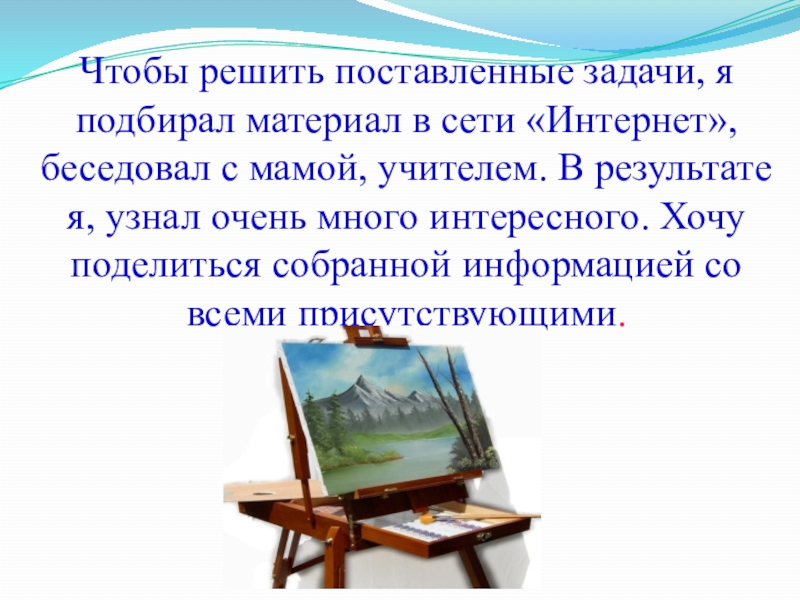 Чтобы решить поставленные задачи, я подбирал материал в сети «Интернет», беседовал с мамой, учителем. В результате я, узнал очень много интересного. Хочу поделиться собранной информацией со всеми присутствующими.